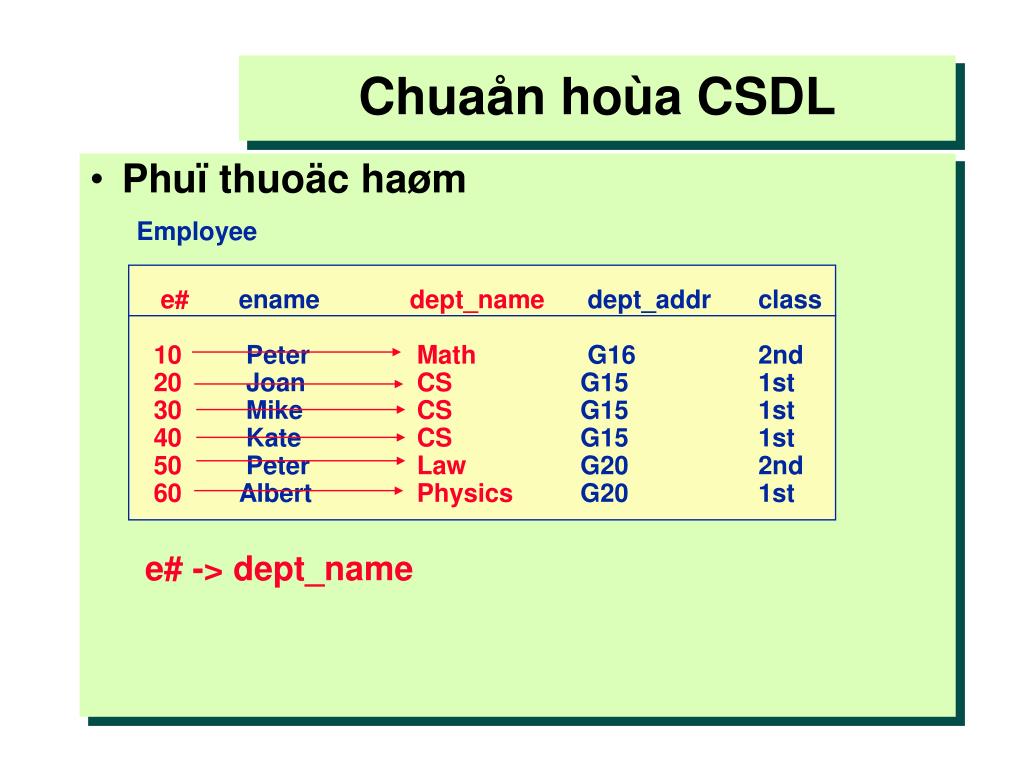 Chuaån hoùa CSDL

• Phuï thuoäc haøm

Employee

| e# | ename | dept_name | dept_addr | class |
|---|---|---|---|---|
| 10 | Peter | Math | G16 | 2nd |
| 20 | Joan | CS | G15 | 1st |
| 30 | Mike | CS | G15 | 1st |
| 40 | Kate | CS | G15 | 1st |
| 50 | Peter | Law | G20 | 2nd |
| 60 | Albert | Physics | G20 | 1st |

e# -> dept_name